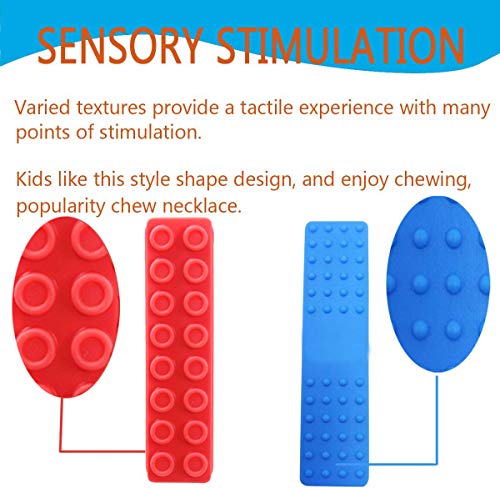 SENSORY STIMULATION

Varied textures provide a tactile experience with many points of stimulation.

Kids like this style shape design, and enjoy chewing, popularity chew necklace.